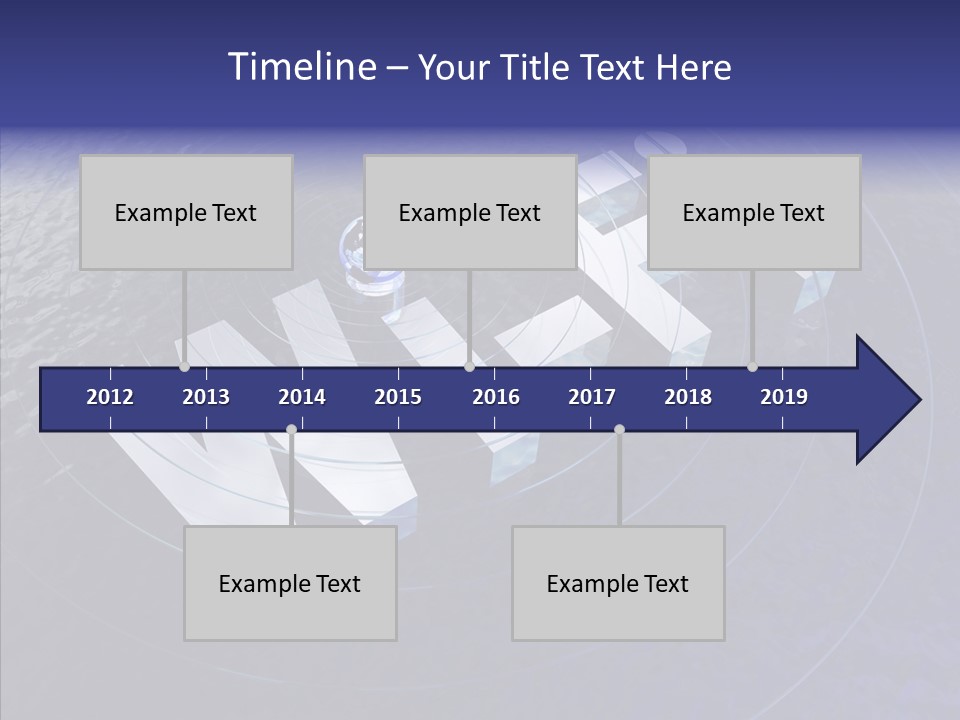 Timeline – Your Title Text Here

Example Text

Example Text

Example Text

2012 2013 2014 2015 2016 2017 2018 2019

Example Text

Example Text